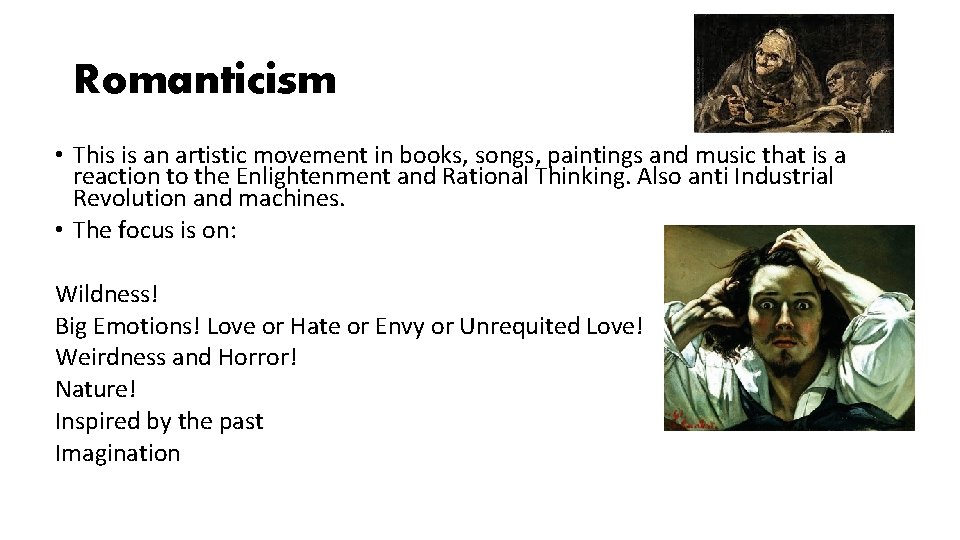 Romanticism

• This is an artistic movement in books, songs, paintings and music that is a reaction to the Enlightenment and Rational Thinking. Also anti Industrial Revolution and machines.

• The focus is on:

Wildness!
Big Emotions! Love or Hate or Envy or Unrequited Love!
Weirdness and Horror!
Nature!
Inspired by the past
Imagination